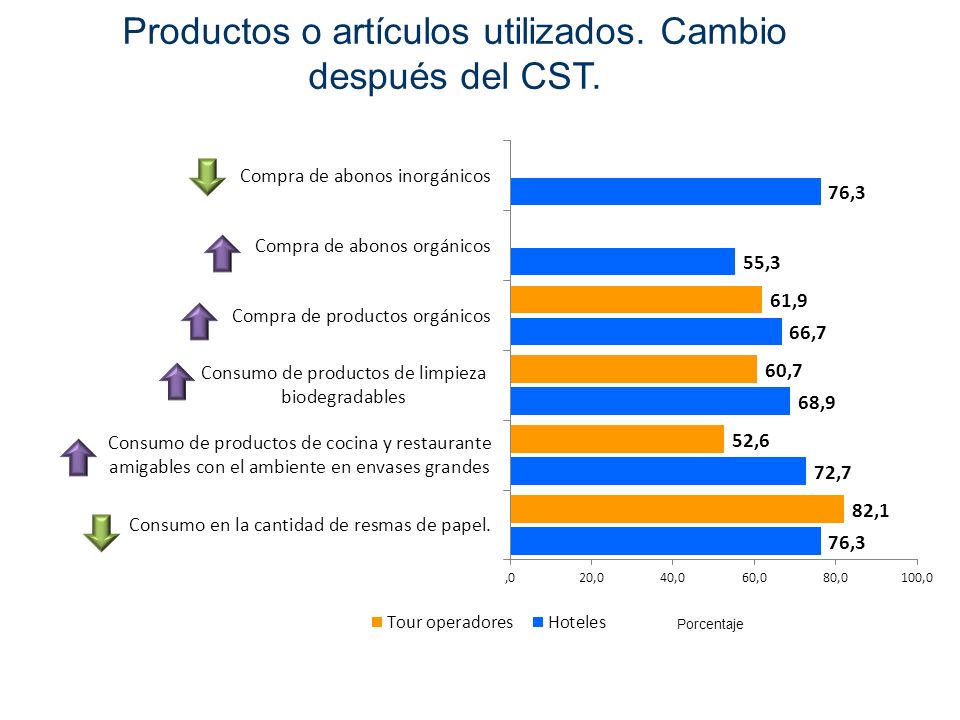 Productos o artículos utilizados. Cambio después del CST.

Compra de abonos inorgánicos
76,3

Compra de abonos orgánicos
55,3

Compra de productos orgánicos
61,9
66,7

Consumo de productos de limpieza biodegradables
60,7
68,9

Consumo de productos de cocina y restaurante amigables con el ambiente en envases grandes
52,6
72,7

Consumo en la cantidad de resmas de papel.
82,1
76,3

,0 20,0 40,0 60,0 80,0 100,0

Tour operadores Hoteles

Porcentaje